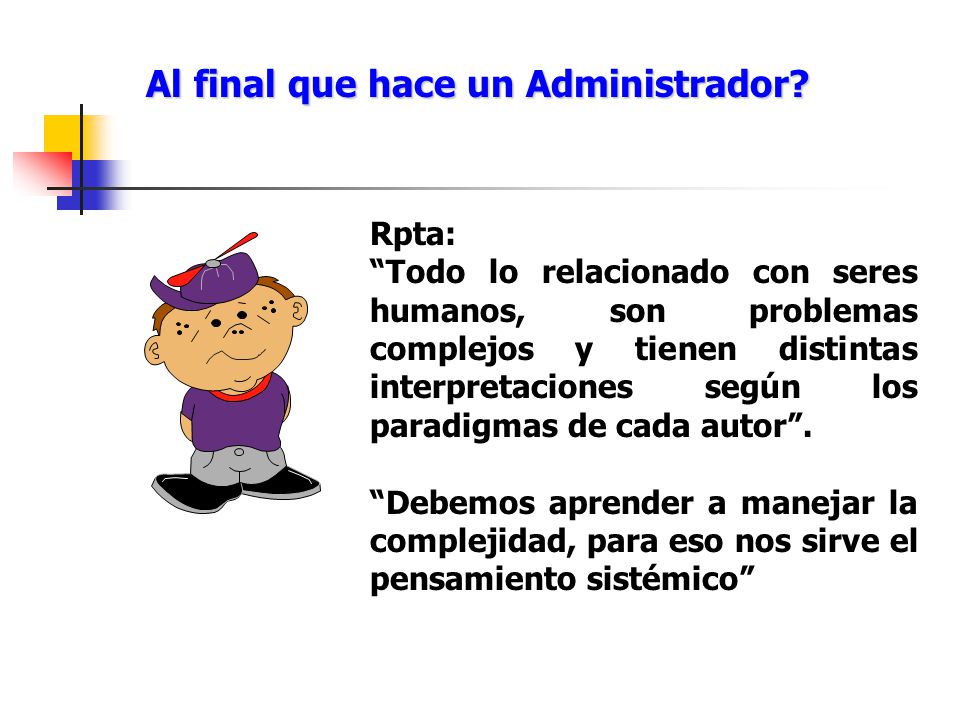 Al final que hace un Administrador?

Rpta:
“Todo lo relacionado con seres humanos, son problemas complejos y tienen distintas interpretaciones según los paradigmas de cada autor”.

“Debemos aprender a manejar la complejidad, para eso nos sirve el pensamiento sistémico”